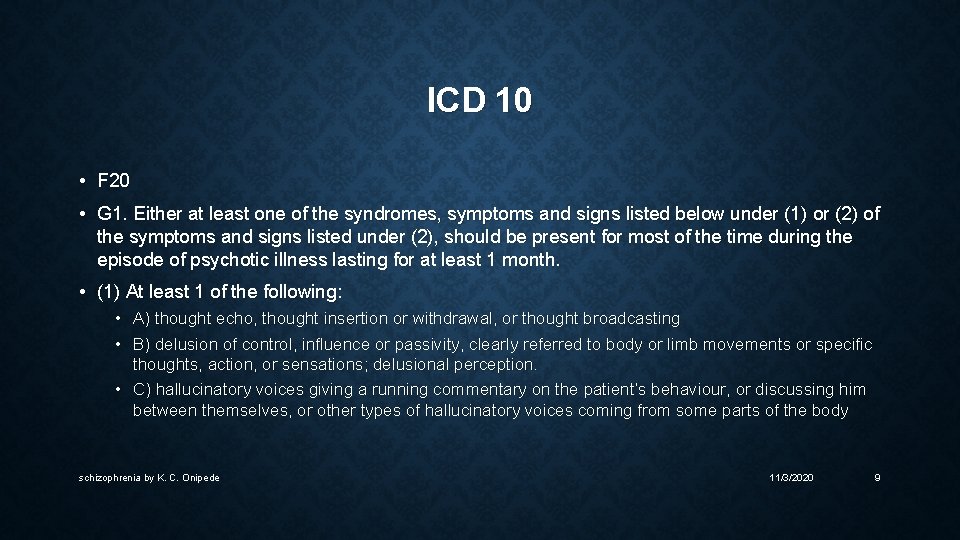 ICD 10

• F20

• G1. Either at least one of the syndromes, symptoms and signs listed below under (1) or (2) of the symptoms and signs listed under (2), should be present for most of the time during the episode of psychotic illness lasting for at least 1 month.

• (1) At least 1 of the following:

• A) thought echo, thought insertion or withdrawal, or thought broadcasting

• B) delusion of control, influence or passivity, clearly referred to body or limb movements or specific thoughts, action, or sensations; delusional perception.

• C) hallucinatory voices giving a running commentary on the patient's behaviour, or discussing him between themselves, or other types of hallucinatory voices coming from some parts of the body

schizophrenia by K. C. Onipede

11/3/2020

9